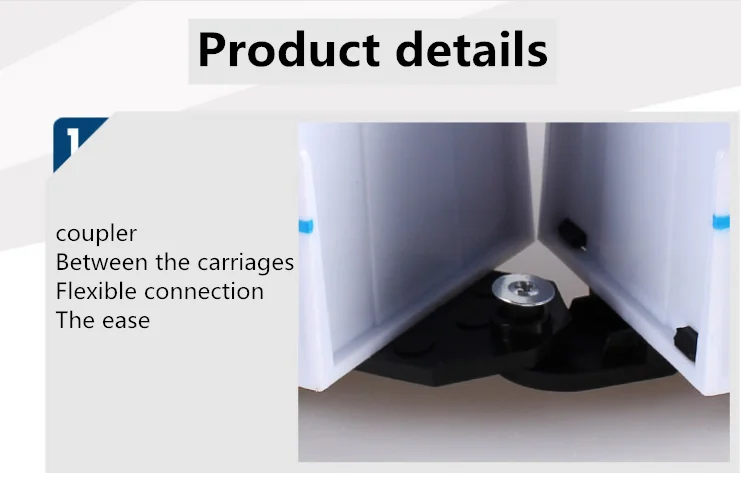 Product details

1

coupler
Between the carriages
Flexible connection
The ease